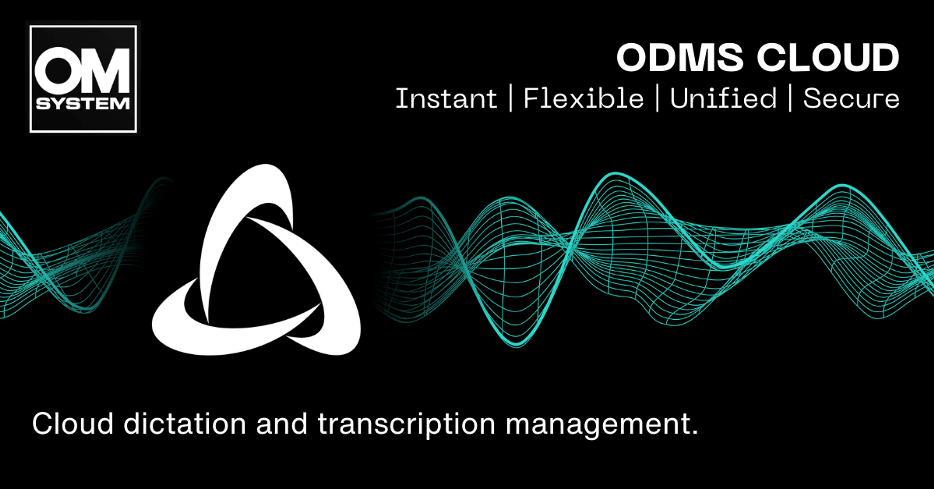 OM SYSTEM

ODMS CLOUD
Instant | Flexible | Unified | Secure

Cloud dictation and transcription management.